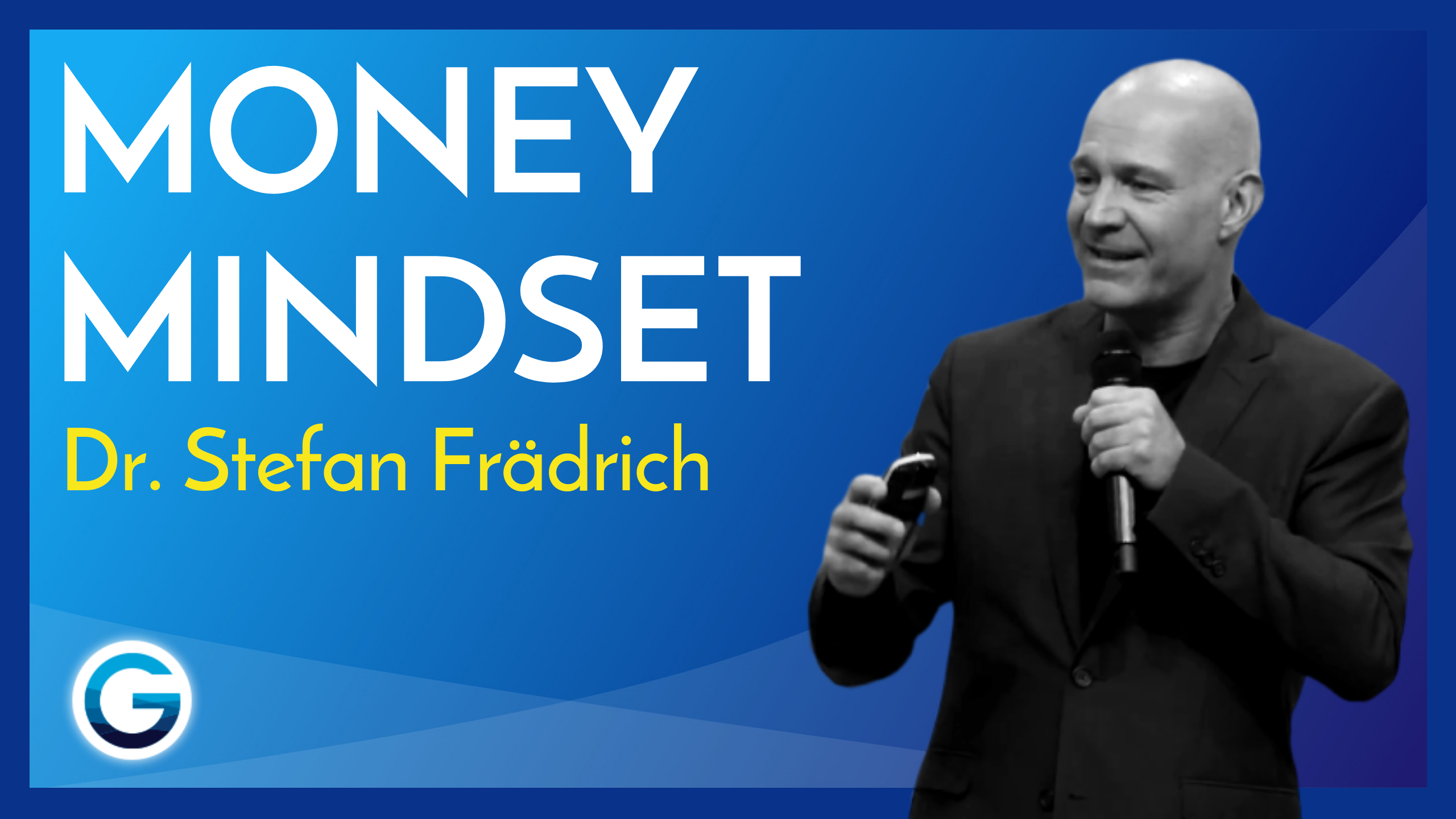 MONEY MINDSET

Dr. Stefan Frädrich

G